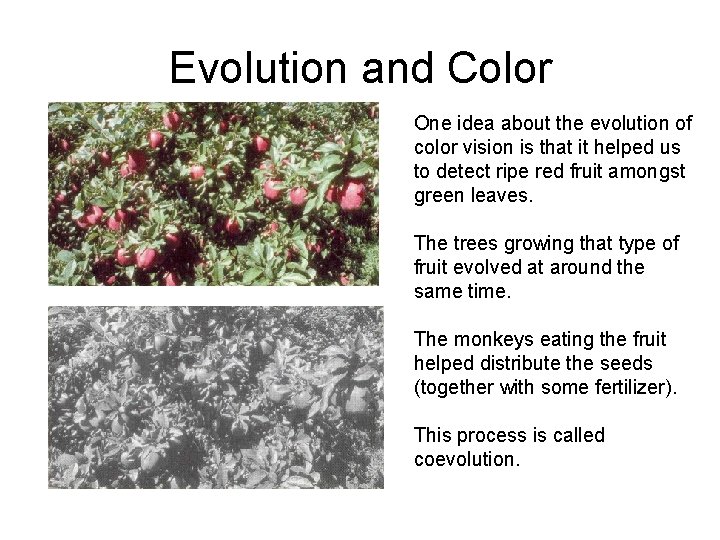 Evolution and Color

One idea about the evolution of color vision is that it helped us to detect ripe red fruit amongst green leaves.

The trees growing that type of fruit evolved at around the same time.

The monkeys eating the fruit helped distribute the seeds (together with some fertilizer).

This process is called coevolution.